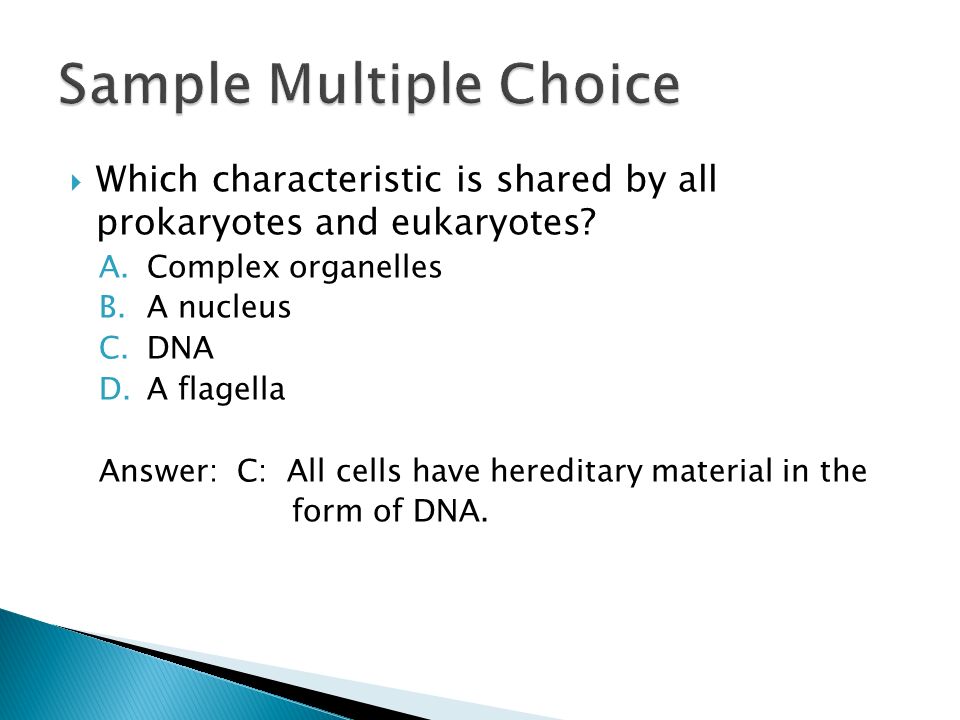 Sample Multiple Choice

Which characteristic is shared by all prokaryotes and eukaryotes?

A. Complex organelles
B. A nucleus
C. DNA
D. A flagella

Answer: C: All cells have hereditary material in the form of DNA.